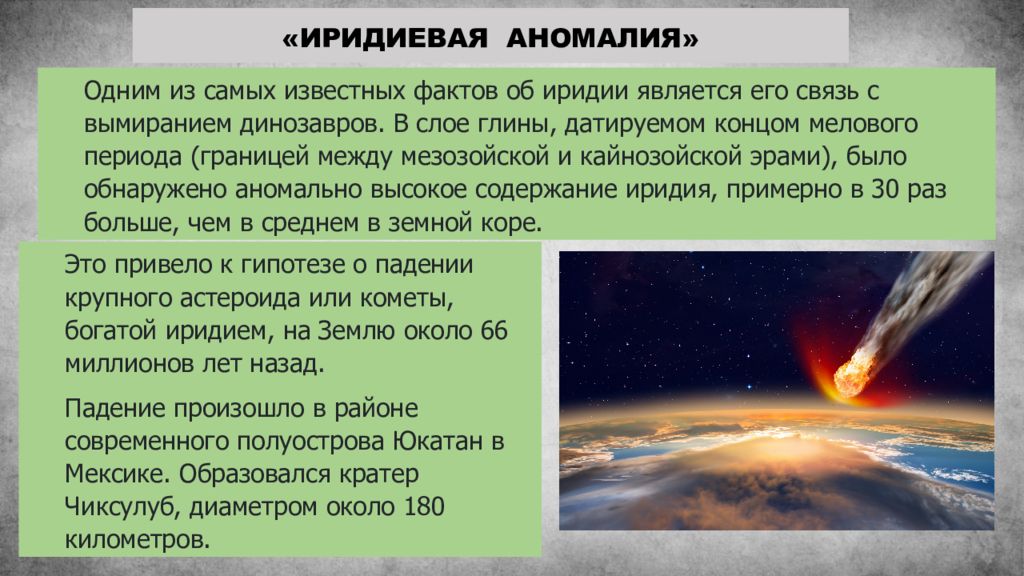 «ИРИДИЕВАЯ АНОМАЛИЯ»

Одним из самых известных фактов об иридии является его связь с вымиранием динозавров. В слое глины, датируемом концом мелового периода (границей между мезозойской и кайнозойской эрами), было обнаружено аномально высокое содержание иридия, примерно в 30 раз больше, чем в среднем в земной коре.

Это привело к гипотезе о падении крупного астероида или кометы, богатой иридием, на Землю около 66 миллионов лет назад.

Падение произошло в районе современного полуострова Юкатан в Мексике. Образовался кратер Чиксулуб, диаметром около 180 километров.